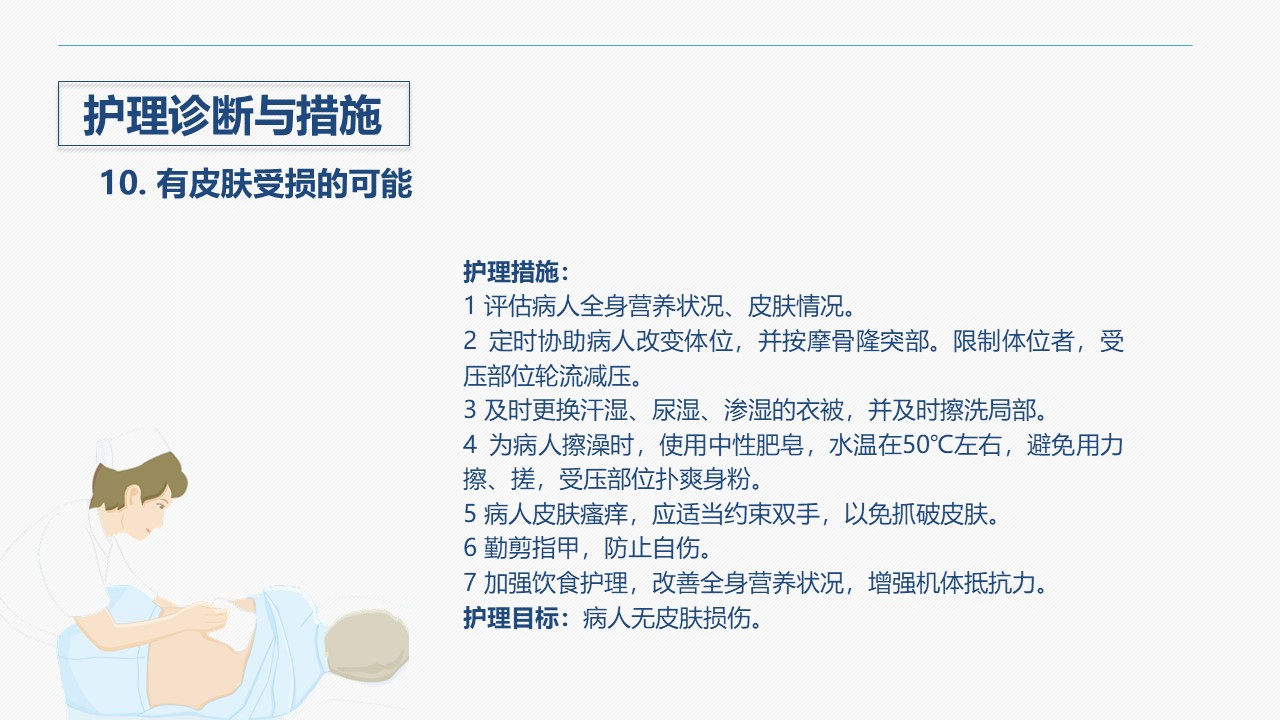 护理诊断与措施

10. 有皮肤受损的可能

护理措施：
1 评估病人全身营养状况、皮肤情况。
2 定时协助病人改变体位，并按摩骨隆突部。限制体位者，受压部位轮流减压。
3 及时更换汗湿、尿湿、渗湿的衣被，并及时擦洗局部。
4 为病人擦澡时，使用中性肥皂，水温在50℃左右，避免用力擦、搓，受压部位扑爽身粉。
5 病人皮肤瘙痒，应适当约束双手，以免抓破皮肤。
6 勤剪指甲，防止自伤。
7 加强饮食护理，改善全身营养状况，增强机体抵抗力。
护理目标：病人无皮肤损伤。